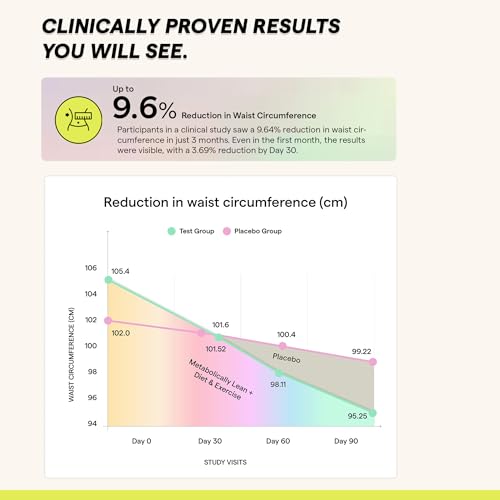 CLINICALLY PROVEN RESULTS YOU WILL SEE.

Up to
9.6% Reduction in Waist Circumference
Participants in a clinical study saw a 9.64% reduction in waist circumference in just 3 months. Even in the first month, the results were visible, with a 3.69% reduction by Day 30.

Reduction in waist circumference (cm)

Test Group
Placebo Group

WAIST CIRCUMFERENCE (CM)

106
104
102
100
98
96
94

105.4
102.0
101.6
101.52
100.4
98.11
99.22
95.25

Metabolically Lean + Diet & Exercise
Placebo

Day 0
Day 30
Day 60
Day 90

STUDY VISITS